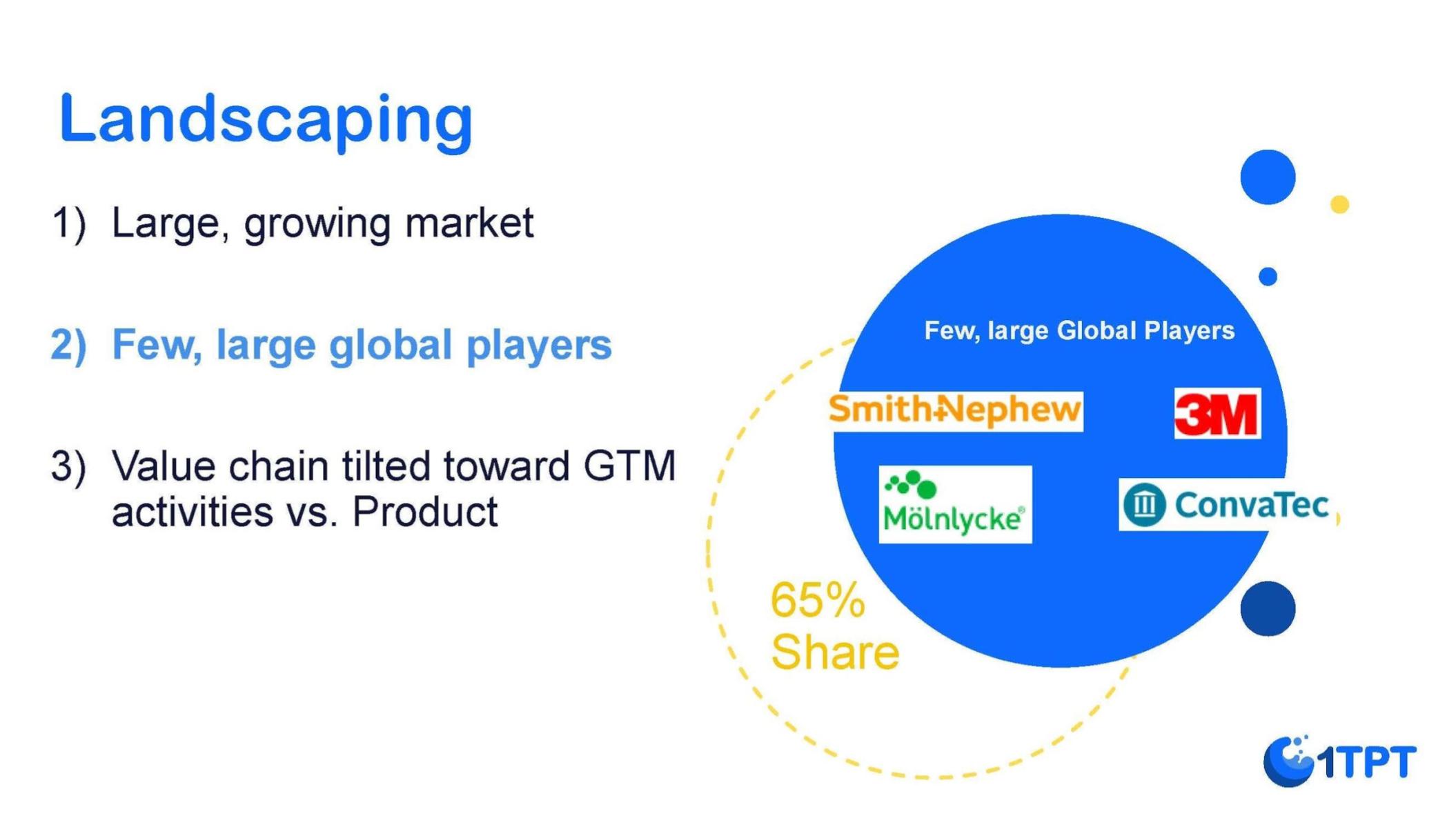 Landscaping

1) Large, growing market

2) Few, large global players

3) Value chain tilted toward GTM activities vs. Product

Few, large Global Players

Smith+Nephew

3M

Mölnlycke®

ConvaTec

65% Share

1TPT